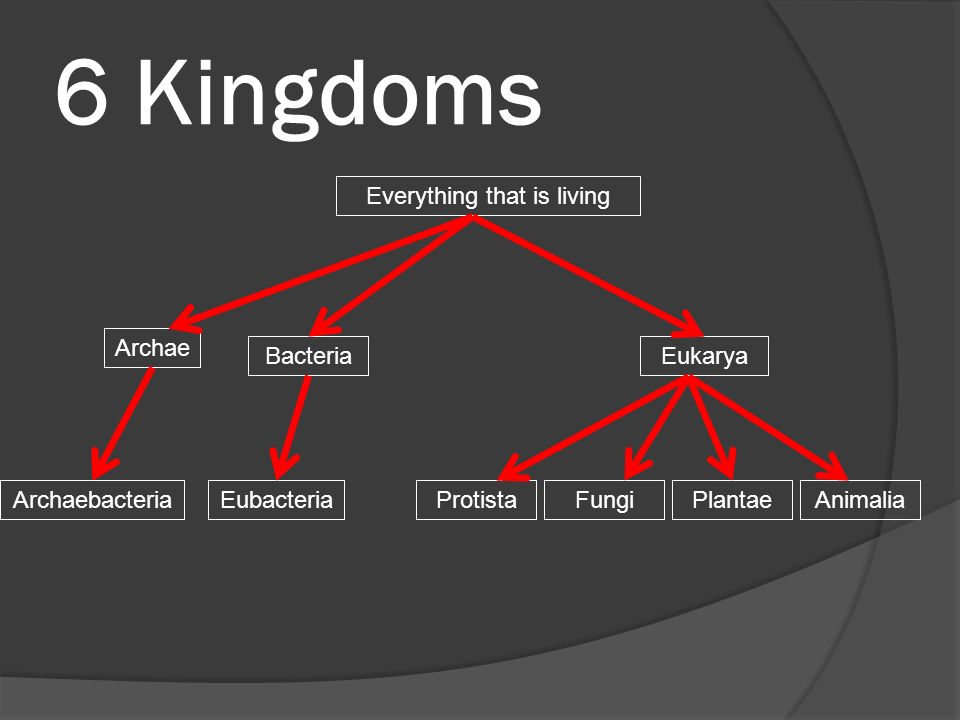 6 Kingdoms

Everything that is living

Archae

Bacteria

Eukarya

Archaebacteria

Eubacteria

Protista

Fungi

Plantae

Animalia